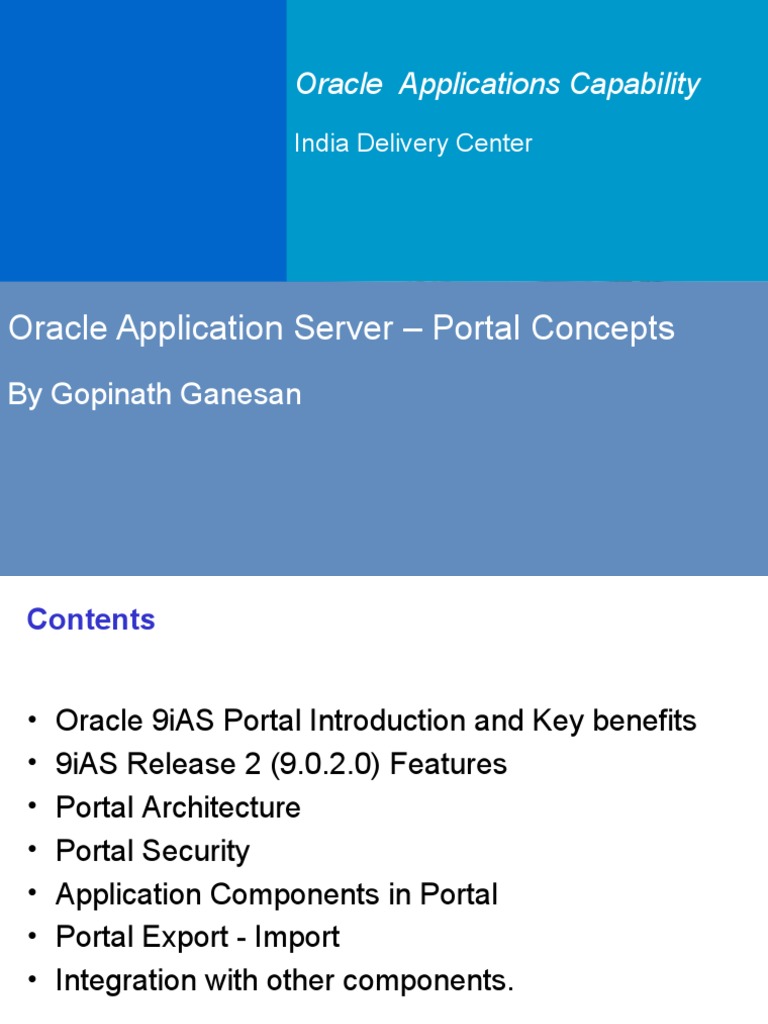 Oracle Applications Capability

India Delivery Center

Oracle Application Server – Portal Concepts

By Gopinath Ganesan

Contents

• Oracle 9iAS Portal Introduction and Key benefits
• 9iAS Release 2 (9.0.2.0) Features
• Portal Architecture
• Portal Security
• Application Components in Portal
• Portal Export - Import
• Integration with other components.